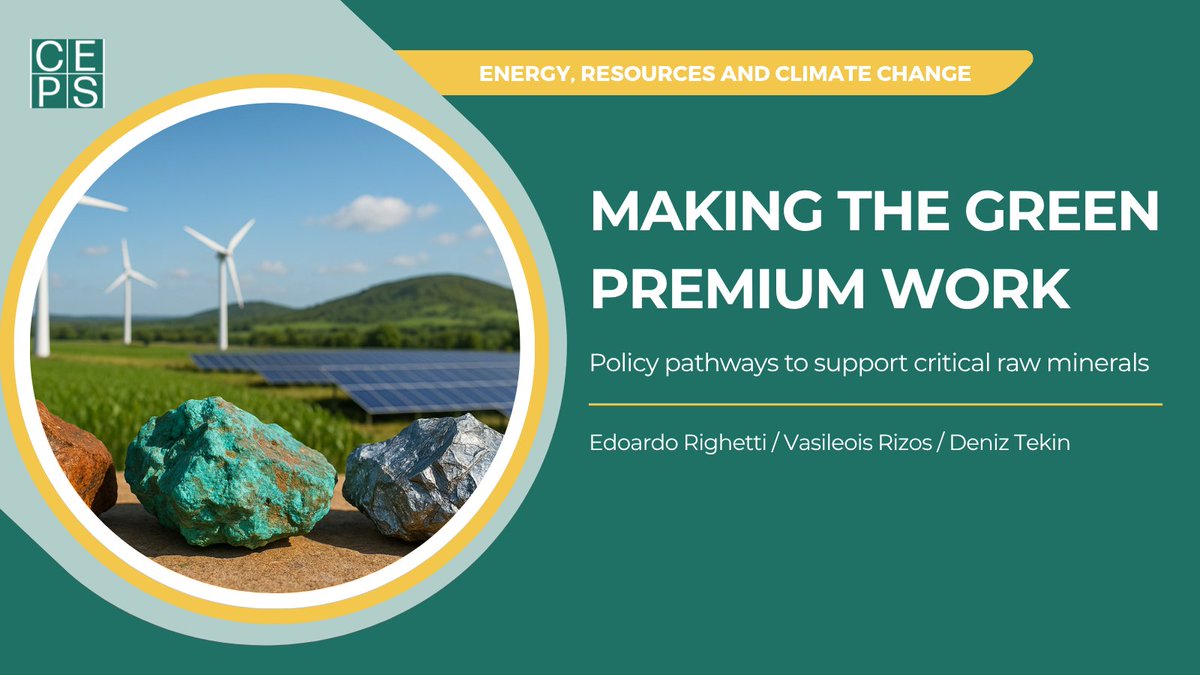 CEPS

ENERGY, RESOURCES AND CLIMATE CHANGE

MAKING THE GREEN PREMIUM WORK

Policy pathways to support critical raw minerals

Edoardo Righetti / Vasileois Rizos / Deniz Tekin